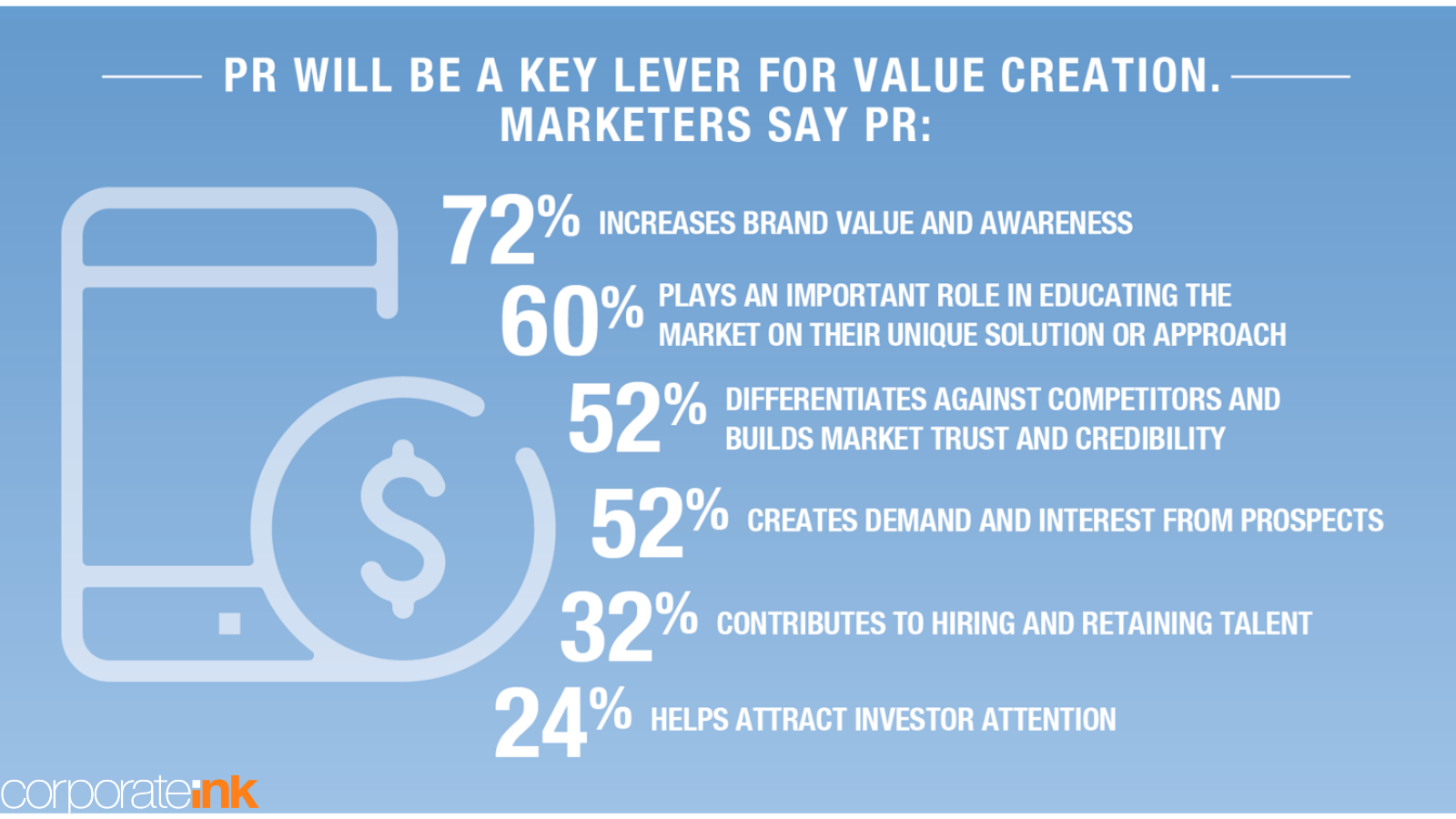 PR WILL BE A KEY LEVER FOR VALUE CREATION. MARKETERS SAY PR:

72% INCREASES BRAND VALUE AND AWARENESS

60% PLAYS AN IMPORTANT ROLE IN EDUCATING THE MARKET ON THEIR UNIQUE SOLUTION OR APPROACH

52% DIFFERENTIATES AGAINST COMPETITORS AND BUILDS MARKET TRUST AND CREDIBILITY

52% CREATES DEMAND AND INTEREST FROM PROSPECTS

32% CONTRIBUTES TO HIRING AND RETAINING TALENT

24% HELPS ATTRACT INVESTOR ATTENTION

corporateink